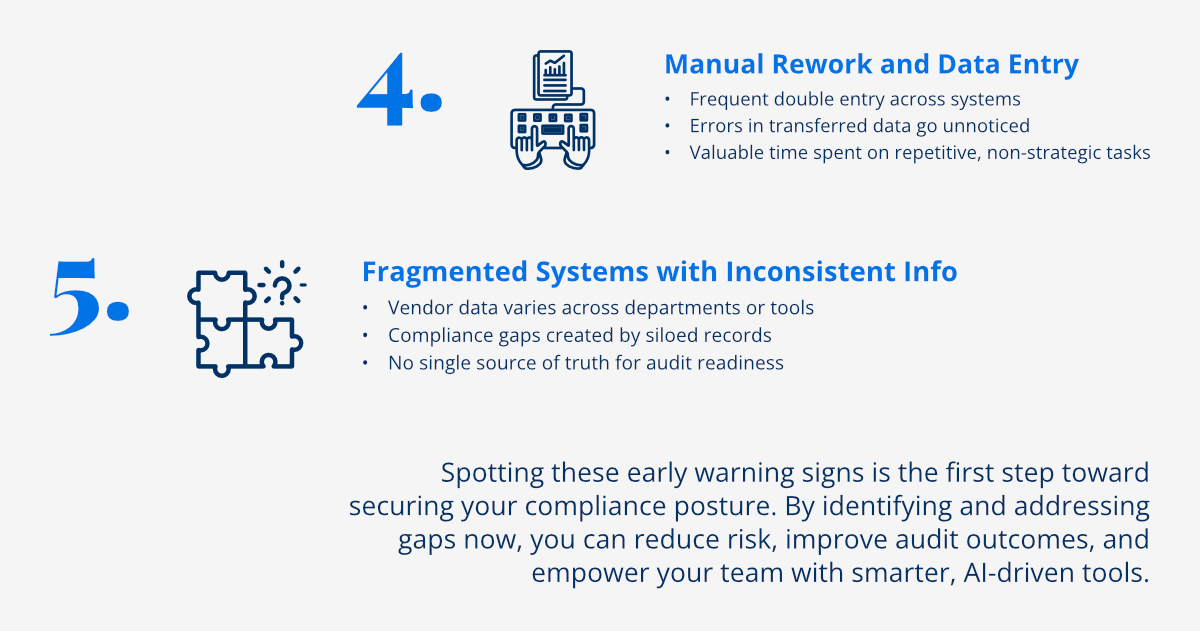 4.

Manual Rework and Data Entry

• Frequent double entry across systems
• Errors in transferred data go unnoticed
• Valuable time spent on repetitive, non-strategic tasks

5.

Fragmented Systems with Inconsistent Info

• Vendor data varies across departments or tools
• Compliance gaps created by siloed records
• No single source of truth for audit readiness

Spotting these early warning signs is the first step toward securing your compliance posture. By identifying and addressing gaps now, you can reduce risk, improve audit outcomes, and empower your team with smarter, AI-driven tools.